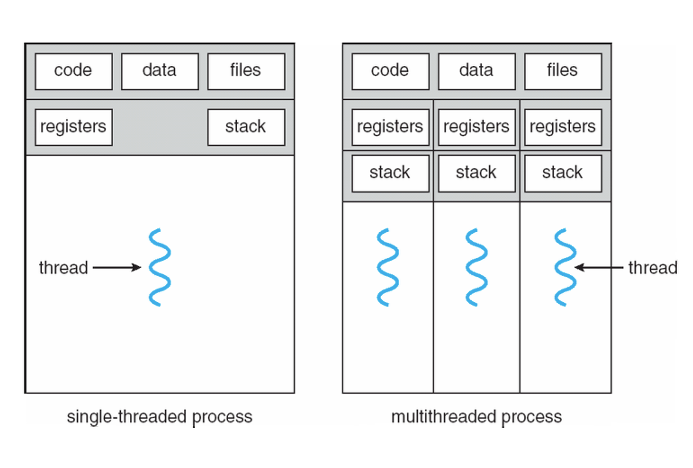 code
data
files
registers
stack
thread

single-threaded process

code
data
files
registers
registers
registers
stack
stack
stack
thread

multithreaded process